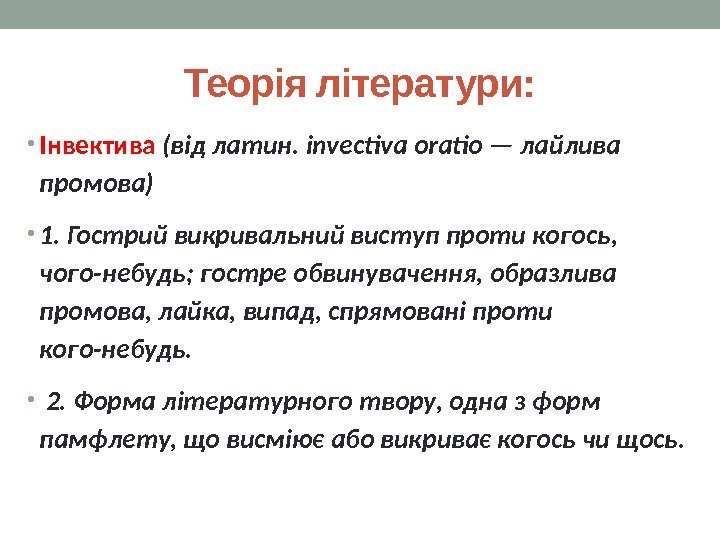 Теорія літератури:

• Інвектива (від латин. invectiva oratio — лайлива промова)

• 1. Гострий викривальний виступ проти когось, чого-небудь; гостре обвинувачення, образлива промова, лайка, випад, спрямовані проти кого-небудь.

• 2. Форма літературного твору, одна з форм памфлету, що висміює або викриває когось чи щось.